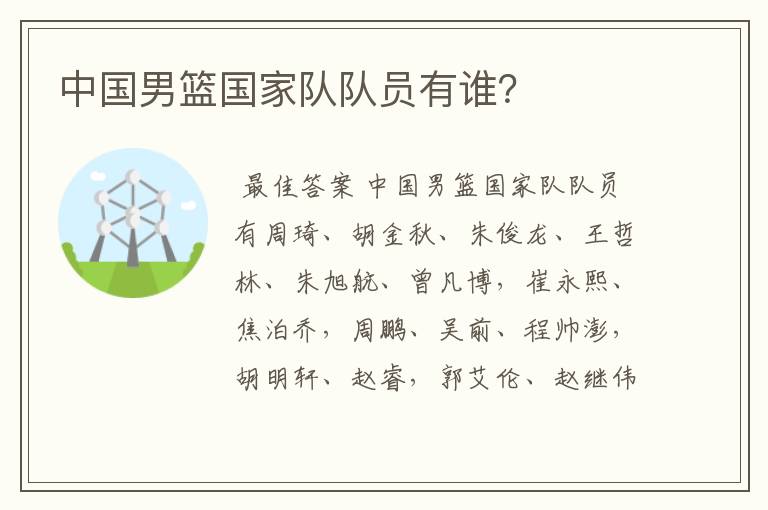 中国男篮国家队队员有谁?

最佳答案 中国男篮国家队队员有周琦、胡金秋、朱俊龙、王哲林、朱旭航、曾凡博，崔永熙、焦泊乔，周鹏、吴前、程帅澎，胡明轩、赵睿，郭艾伦、赵继伟